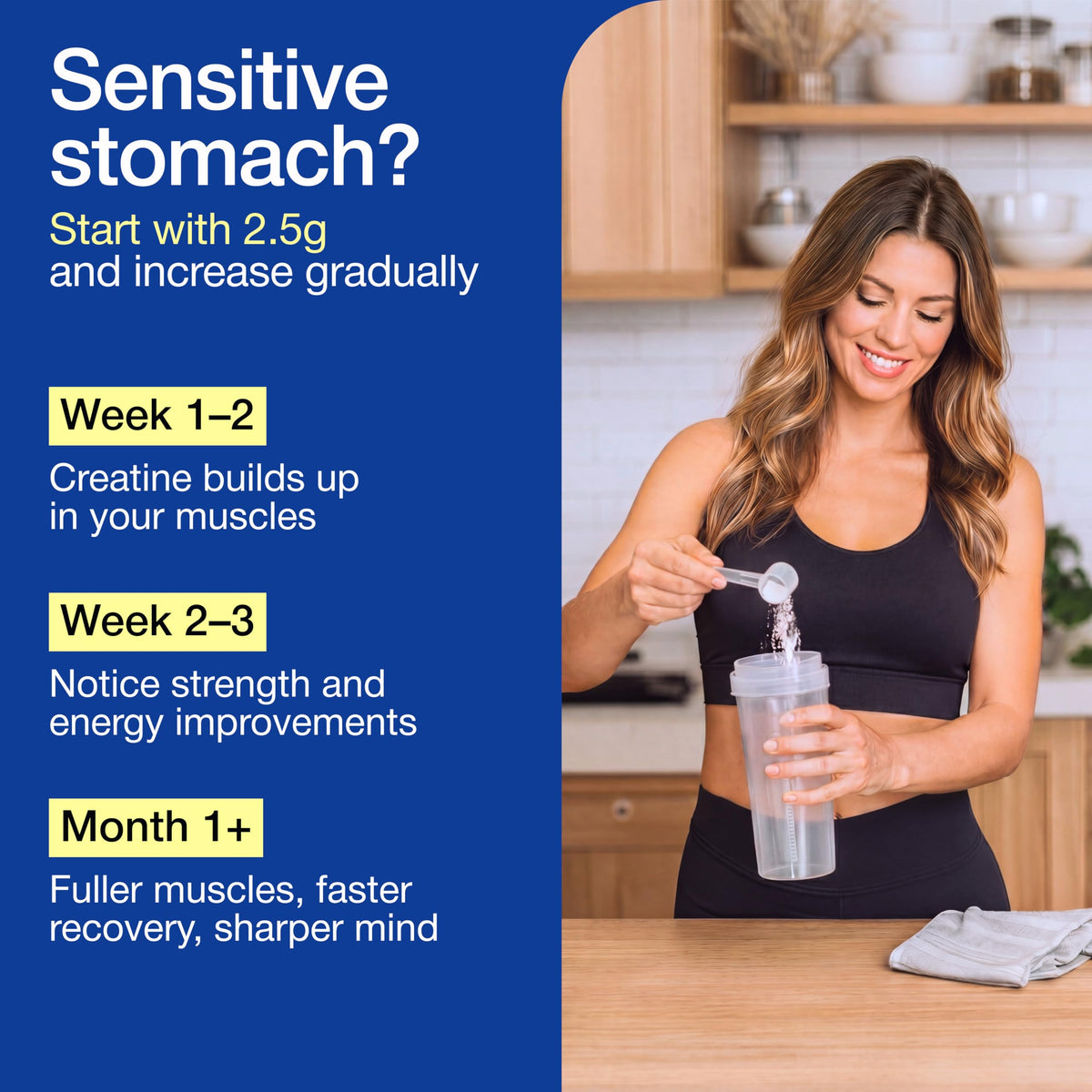 Sensitive stomach?

Start with 2.5g and increase gradually

Week 1–2

Creatine builds up in your muscles

Week 2–3

Notice strength and energy improvements

Month 1+

Fuller muscles, faster recovery, sharper mind